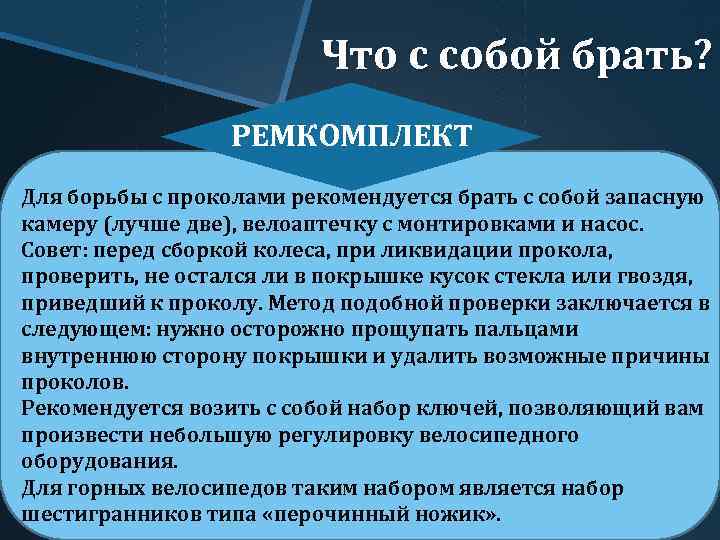 Что с собой брать?

РЕМКОМПЛЕКТ

Для борьбы с проколами рекомендуется брать с собой запасную камеру (лучше две), велоаптечку с монтировками и насос.
Совет: перед сборкой колеса, при ликвидации прокола, проверить, не остался ли в покрышке кусок стекла или гвоздя, приведший к проколу. Метод подобной проверки заключается в следующем: нужно осторожно прощупать пальцами внутреннюю сторону покрышки и удалить возможные причины проколов.
Рекомендуется возить с собой набор ключей, позволяющий вам произвести небольшую регулировку велосипедного оборудования.
Для горных велосипедов таким набором является набор шестигранников типа «перочинный ножик».